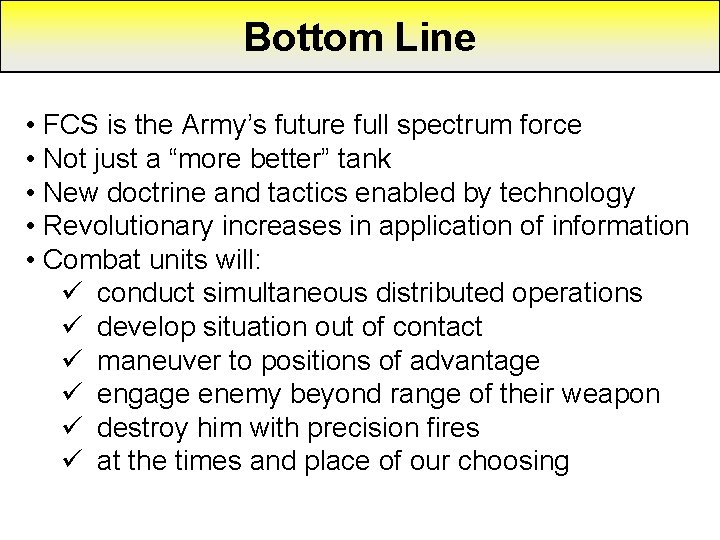 Bottom Line

• FCS is the Army's future full spectrum force
• Not just a "more better" tank
• New doctrine and tactics enabled by technology
• Revolutionary increases in application of information
• Combat units will:
✓ conduct simultaneous distributed operations
✓ develop situation out of contact
✓ maneuver to positions of advantage
✓ engage enemy beyond range of their weapon
✓ destroy him with precision fires
✓ at the times and place of our choosing